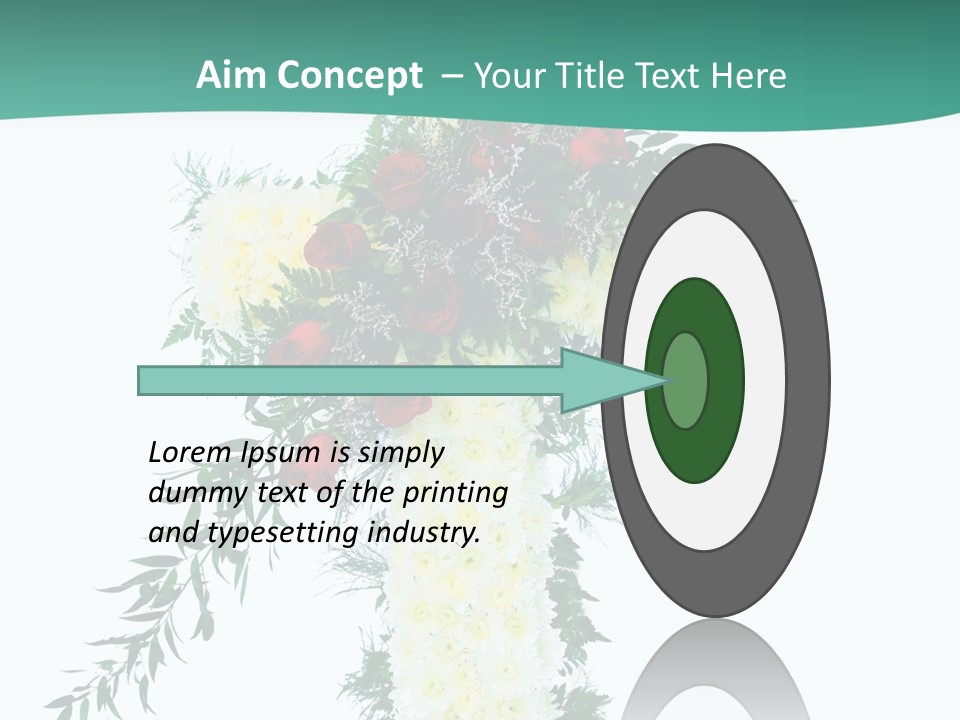 Aim Concept – Your Title Text Here

Lorem Ipsum is simply dummy text of the printing and typesetting industry.